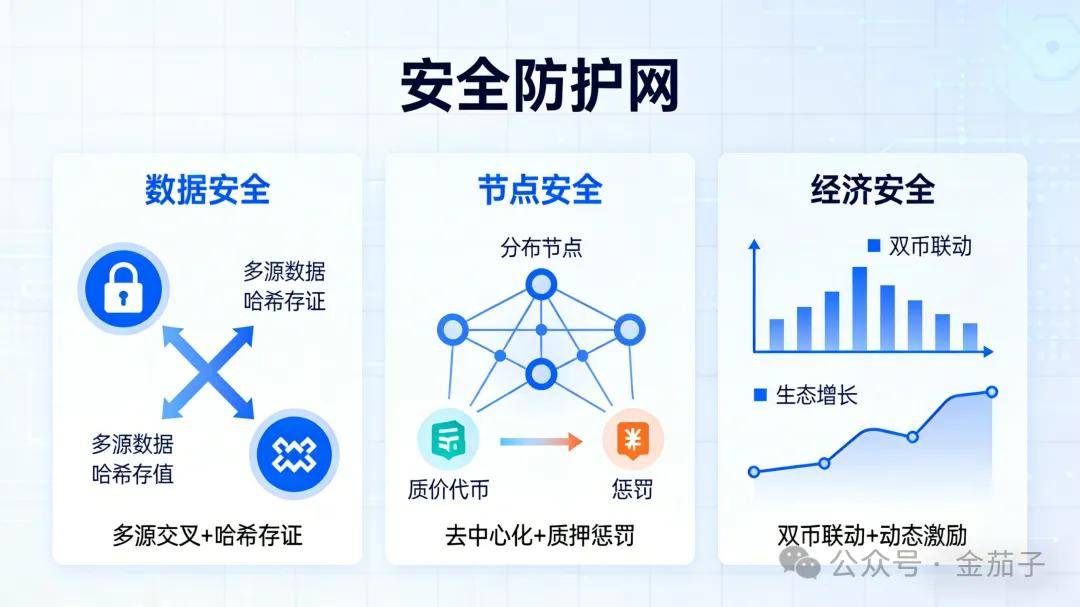 安全防护网

数据安全

多源数据
哈希存证

多源数据
哈希存值

多源交叉+哈希存证

节点安全

分布节点

质价代币

惩罚

去中心化+质押惩罚

经济安全

双币联动

生态增长

双币联动+动态激励

公众号 · 金茄子